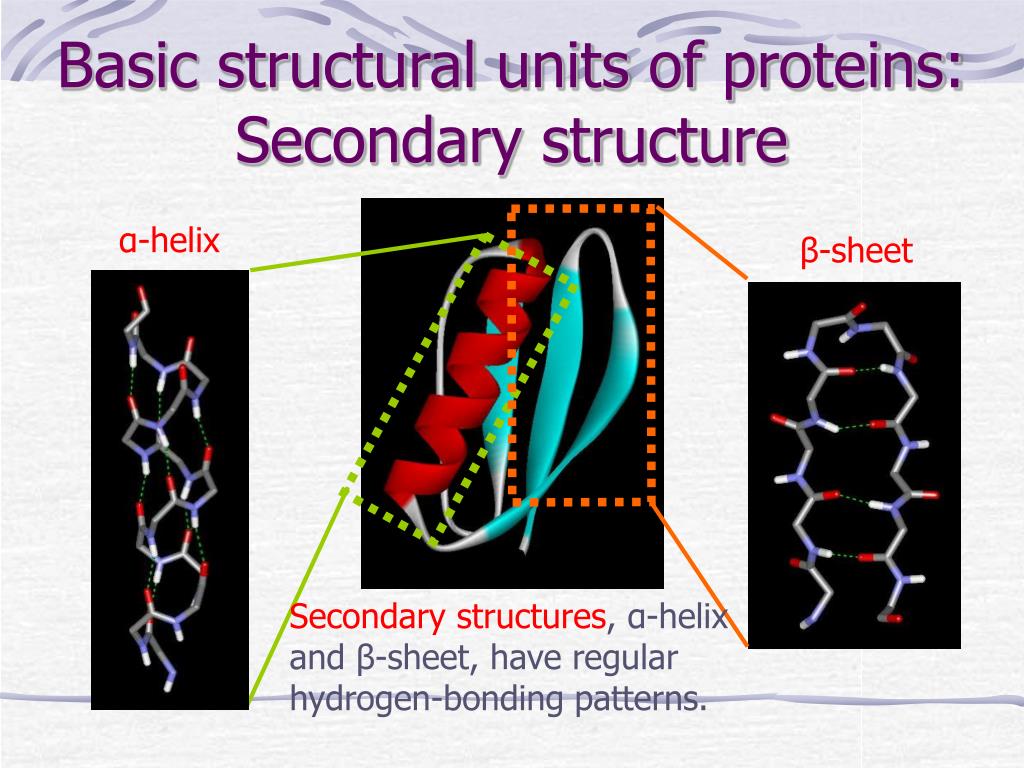 Basic structural units of proteins: Secondary structure

α-helix

β-sheet

Secondary structures, α-helix and β-sheet, have regular hydrogen-bonding patterns.